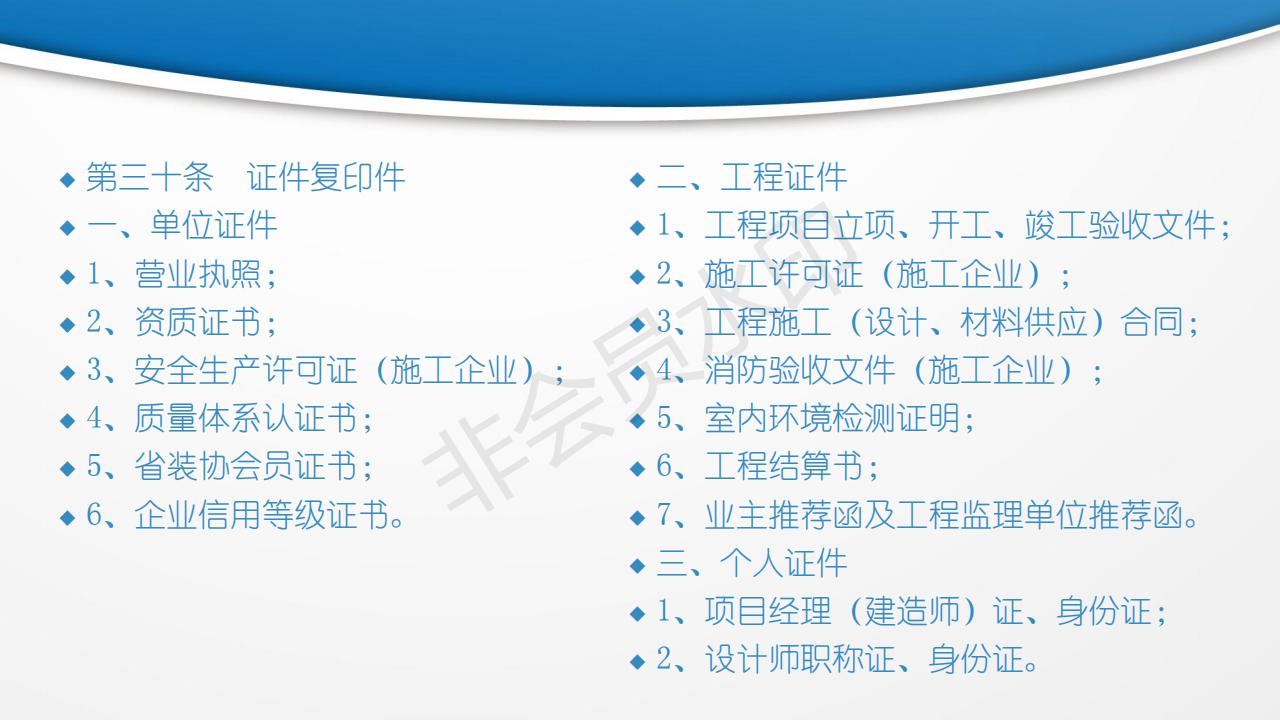 ◆ 第三十条　证件复印件
◆ 一、单位证件
◆ 1、营业执照；
◆ 2、资质证书；
◆ 3、安全生产许可证（施工企业）；
◆ 4、质量体系认证书；
◆ 5、省装协会员证书；
◆ 6、企业信用等级证书。

◆ 二、工程证件
◆ 1、工程项目立项、开工、竣工验收文件；
◆ 2、施工许可证（施工企业）；
◆ 3、工程施工（设计、材料供应）合同；
◆ 4、消防验收文件（施工企业）；
◆ 5、室内环境检测证明；
◆ 6、工程结算书；
◆ 7、业主推荐函及工程监理单位推荐函。
◆ 三、个人证件
◆ 1、项目经理（建造师）证、身份证；
◆ 2、设计师职称证、身份证。

非会员水印